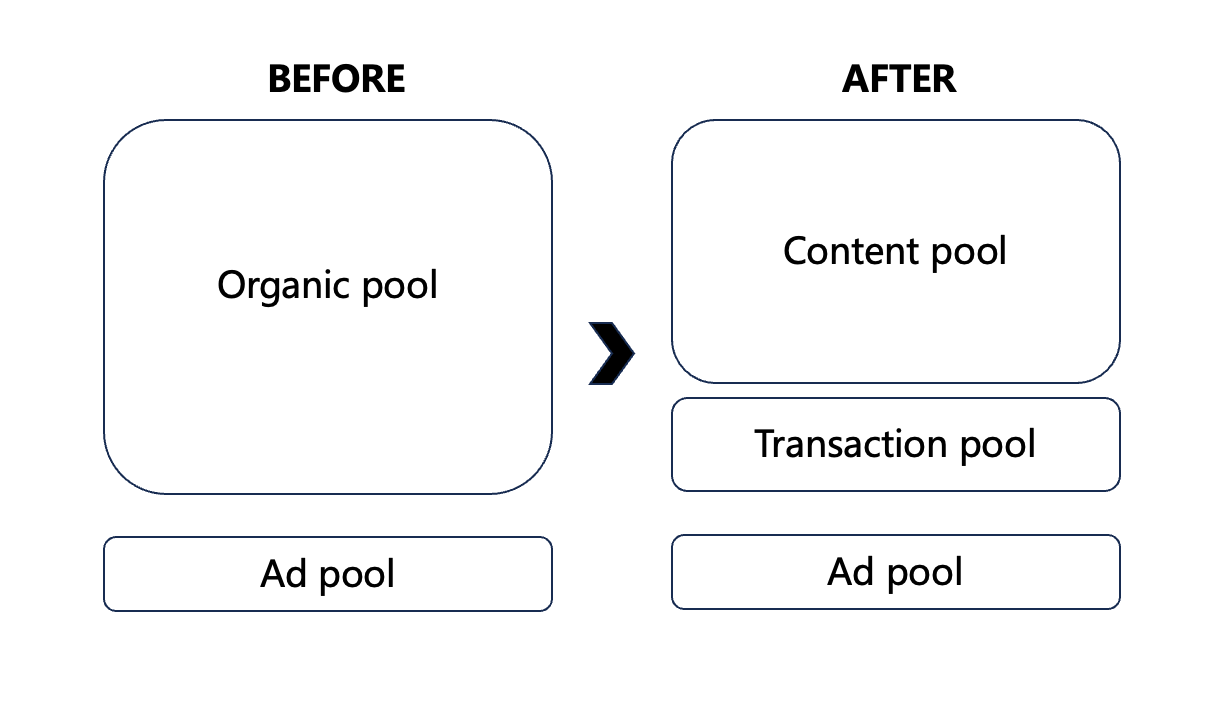 BEFORE

Organic pool

Ad pool

AFTER

Content pool

Transaction pool

Ad pool